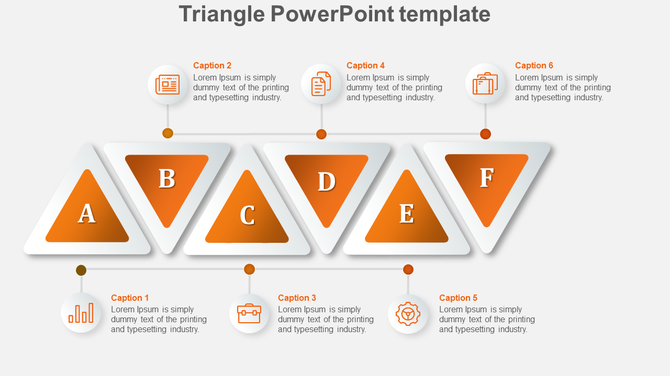 Triangle PowerPoint template

Caption 2
Lorem Ipsum is simply dummy text of the printing and typesetting industry.

Caption 4
Lorem Ipsum is simply dummy text of the printing and typesetting industry.

Caption 6
Lorem Ipsum is simply dummy text of the printing and typesetting industry.

A

B

C

D

E

F

Caption 1
Lorem Ipsum is simply dummy text of the printing and typesetting industry.

Caption 3
Lorem Ipsum is simply dummy text of the printing and typesetting industry.

Caption 5
Lorem Ipsum is simply dummy text of the printing and typesetting industry.